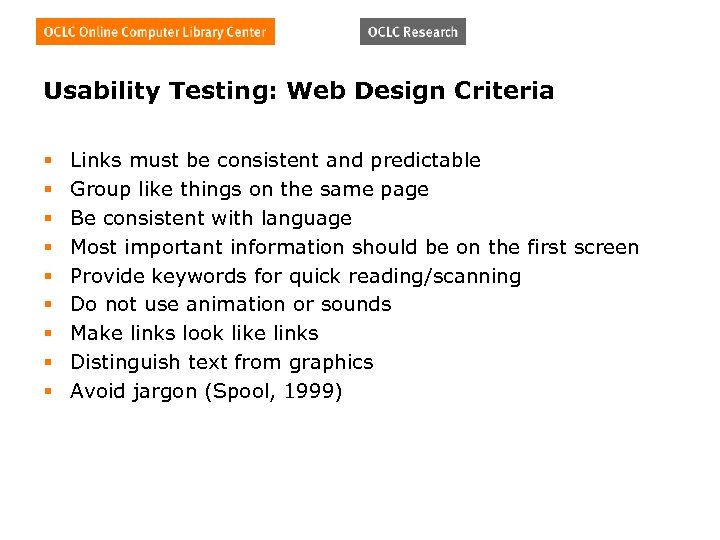 OCLC Online Computer Library Center

OCLC Research

Usability Testing: Web Design Criteria

- Links must be consistent and predictable
- Group like things on the same page
- Be consistent with language
- Most important information should be on the first screen
- Provide keywords for quick reading/scanning
- Do not use animation or sounds
- Make links look like links
- Distinguish text from graphics
- Avoid jargon (Spool, 1999)